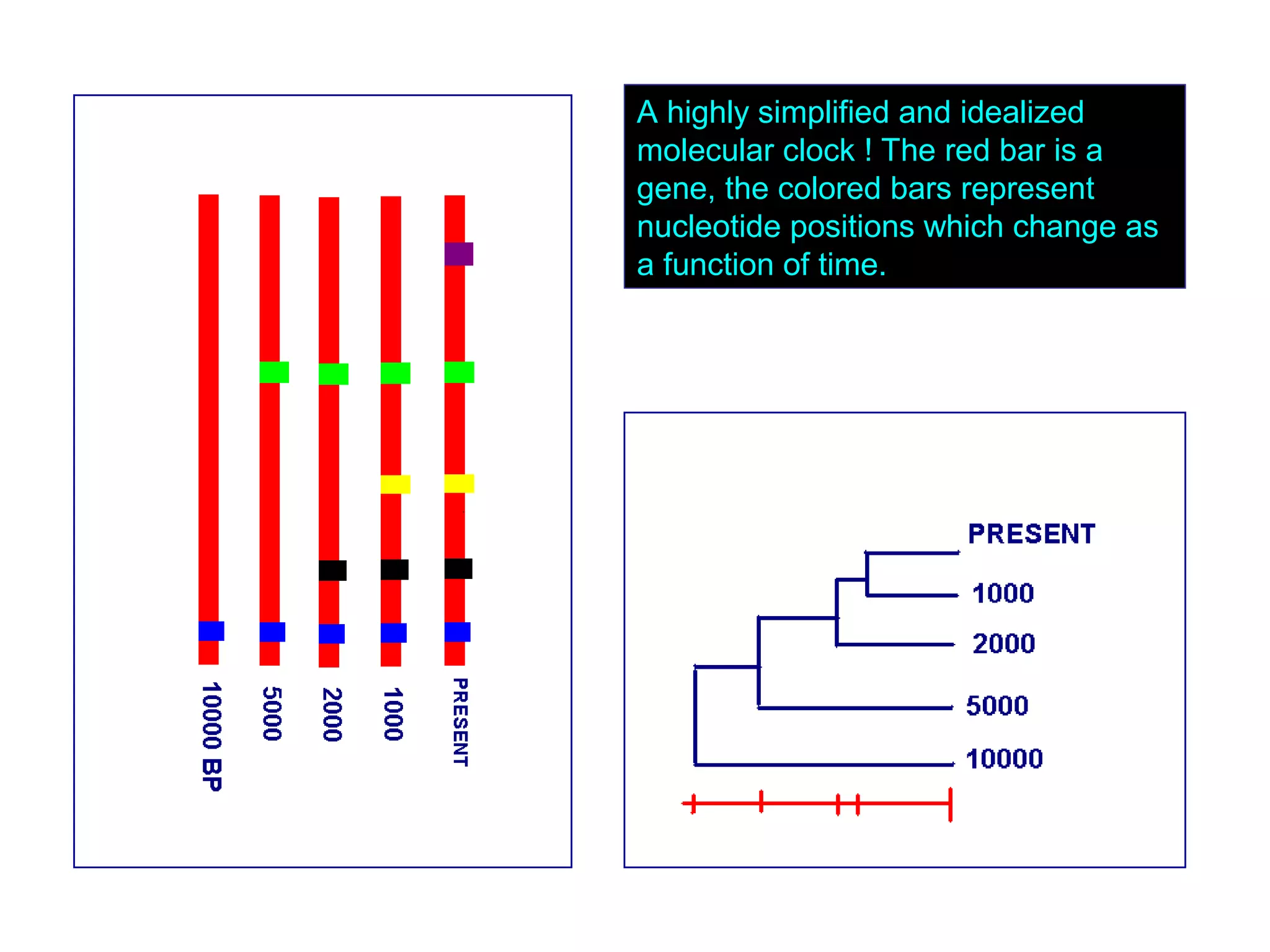 10000 BP

5000

2000

1000

PRESENT

A highly simplified and idealized molecular clock ! The red bar is a gene, the colored bars represent nucleotide positions which change as a function of time.

PRESENT

1000

2000

5000

10000